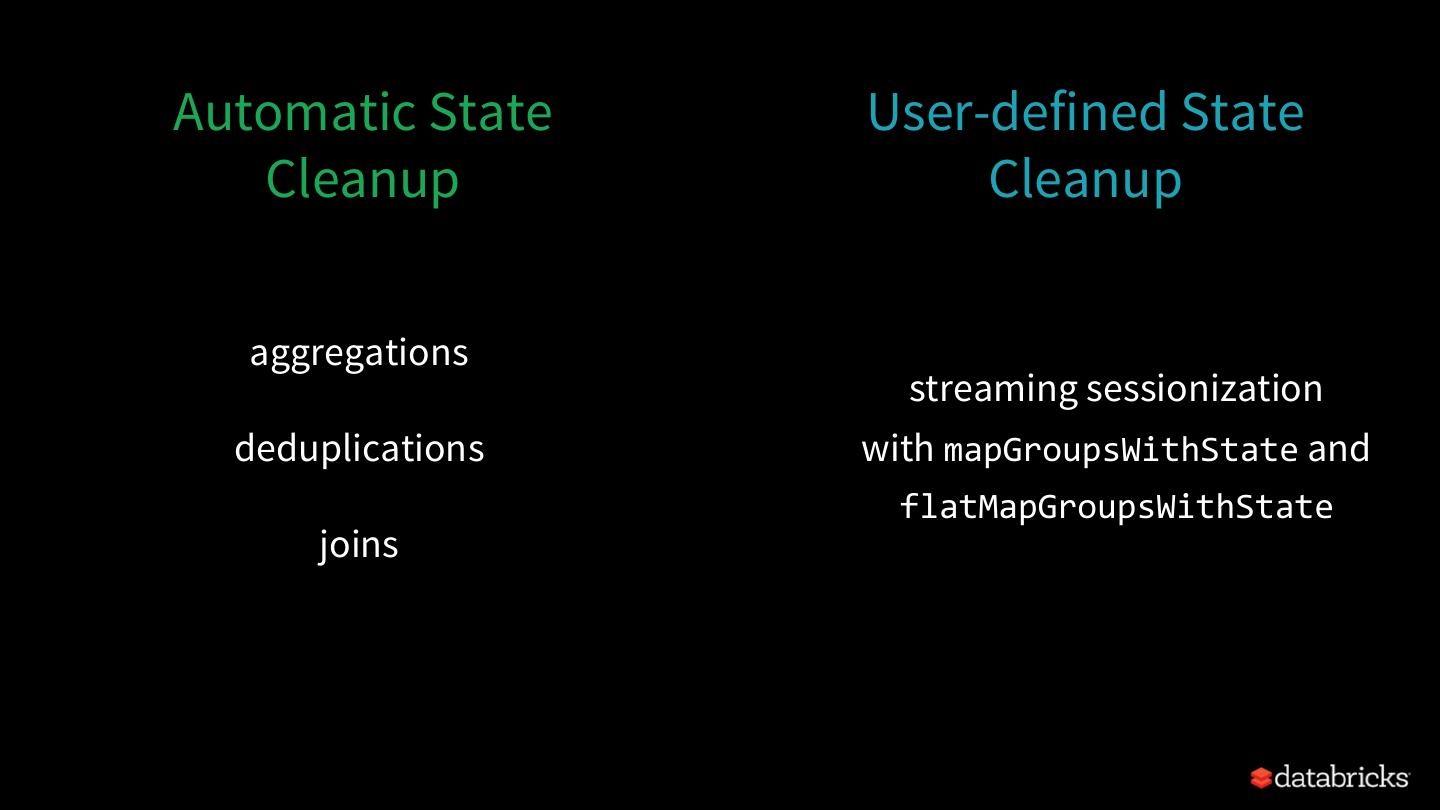 Automatic State Cleanup

aggregations

deduplications

joins

User-defined State Cleanup

streaming sessionization with mapGroupsWithState and flatMapGroupsWithState

databricks